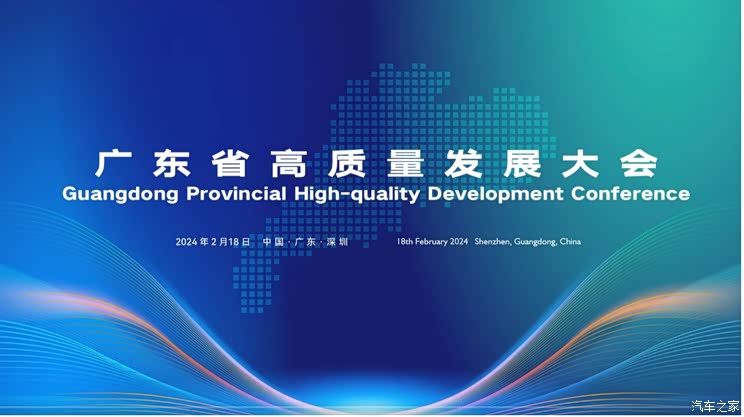 广东省高质量发展大会
Guangdong Provincial High-quality Development Conference

2024年2月18日 中国·广东·深圳

18th February 2024 Shenzhen, Guangdong, China

汽车之家